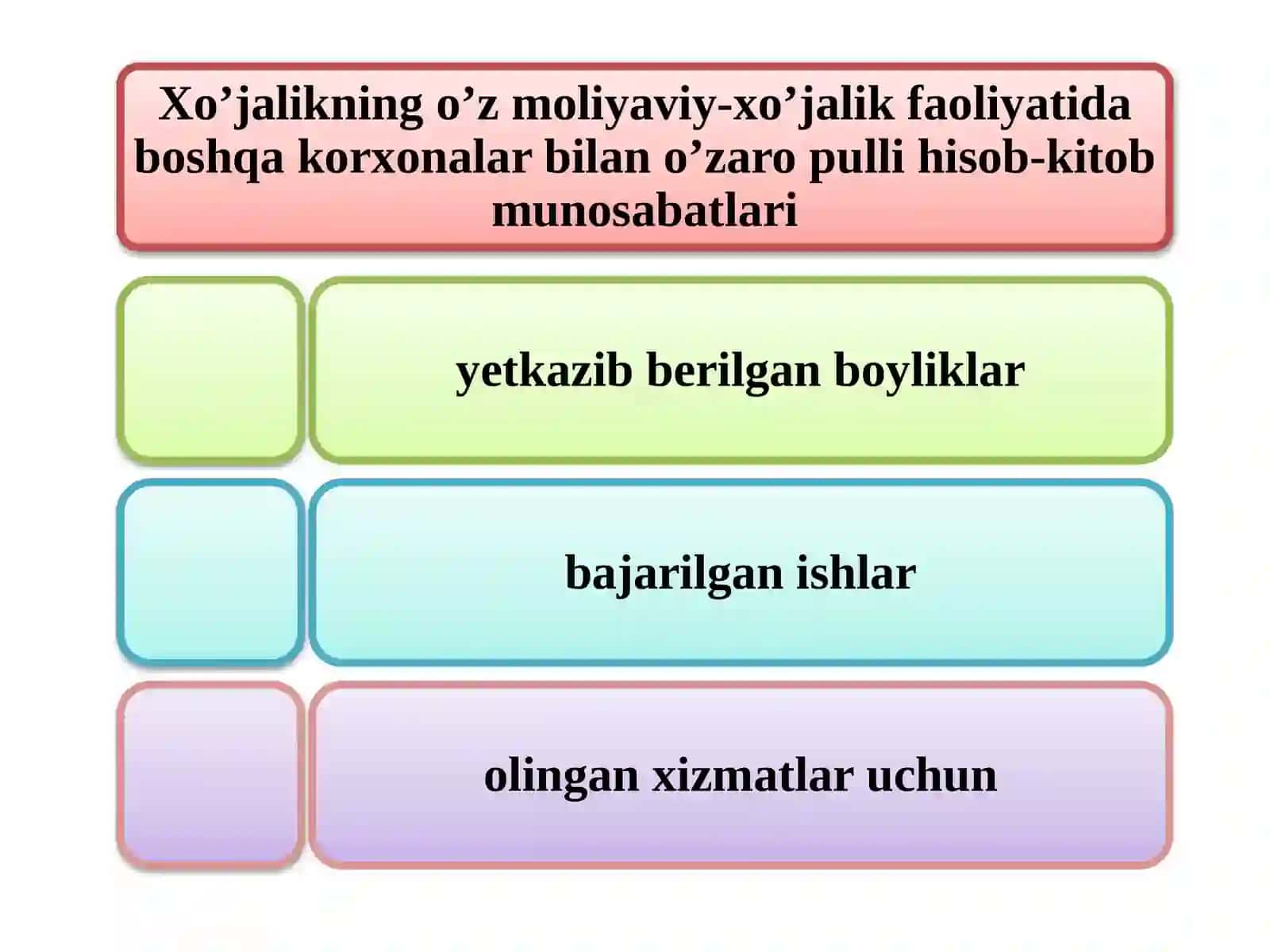 Xo’jalikning o’z moliyaviy-xo’jalik faoliyatida boshqa korxonalar bilan o’zaro pulli hisob-kitob munosabatlari

yetkazib berilgan boyliklar

bajarilgan ishlar

olingan xizmatlar uchun